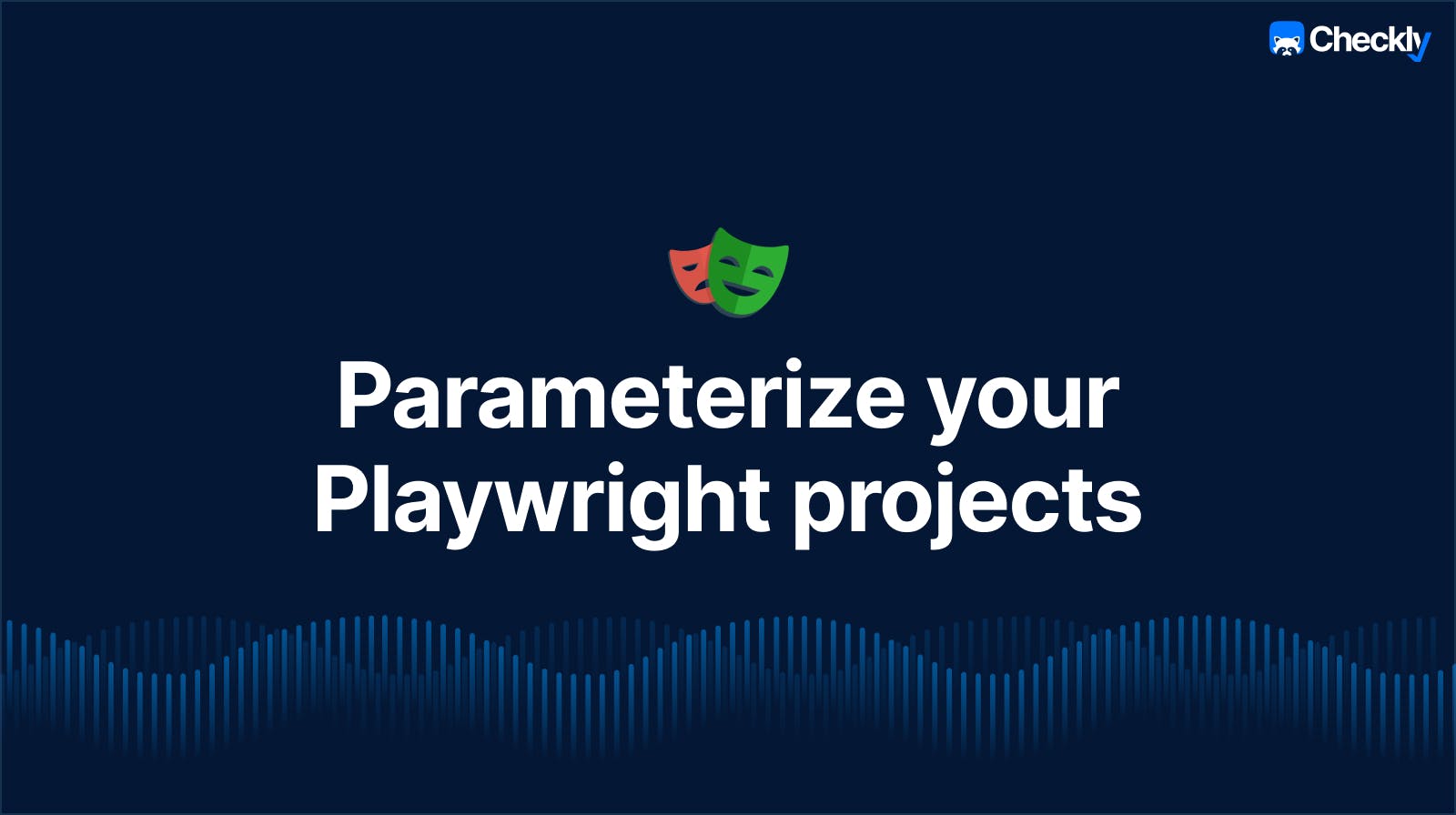 Checkly

Parameterize your Playwright projects